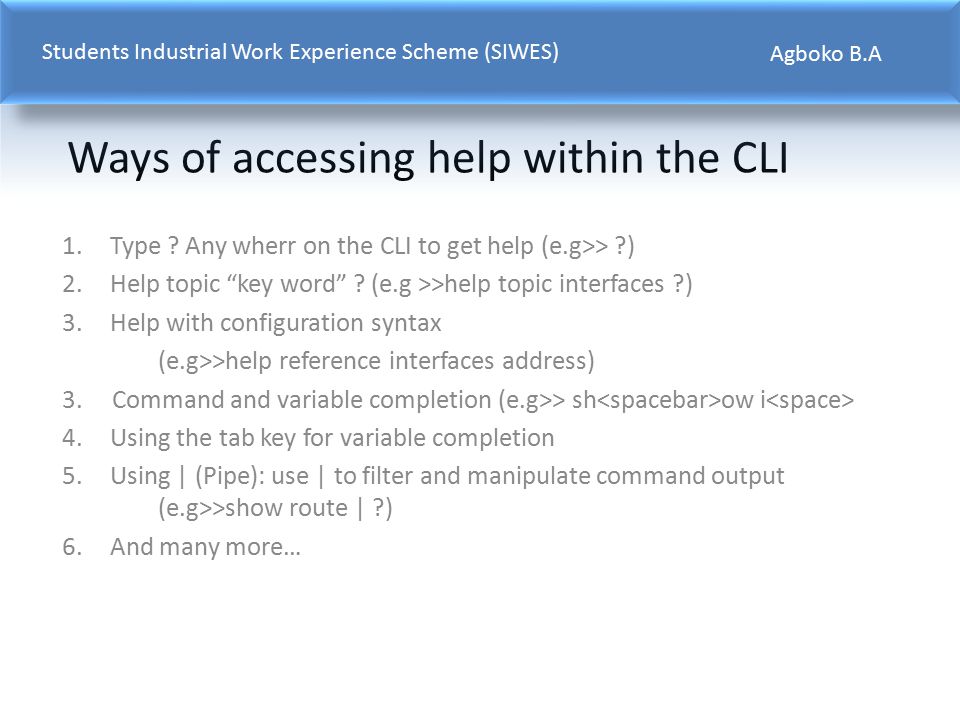 Students Industrial Work Experience Scheme (SIWES)

Agboko B.A

Ways of accessing help within the CLI

1. Type ? Any wherr on the CLI to get help (e.g>> ?)
2. Help topic “key word” ? (e.g >>help topic interfaces ?)
3. Help with configuration syntax
(e.g>>help reference interfaces address)
3. Command and variable completion (e.g>> sh<spacebar>ow i<space>
4. Using the tab key for variable completion
5. Using | (Pipe): use | to filter and manipulate command output
(e.g>>show route | ?)
6. And many more…